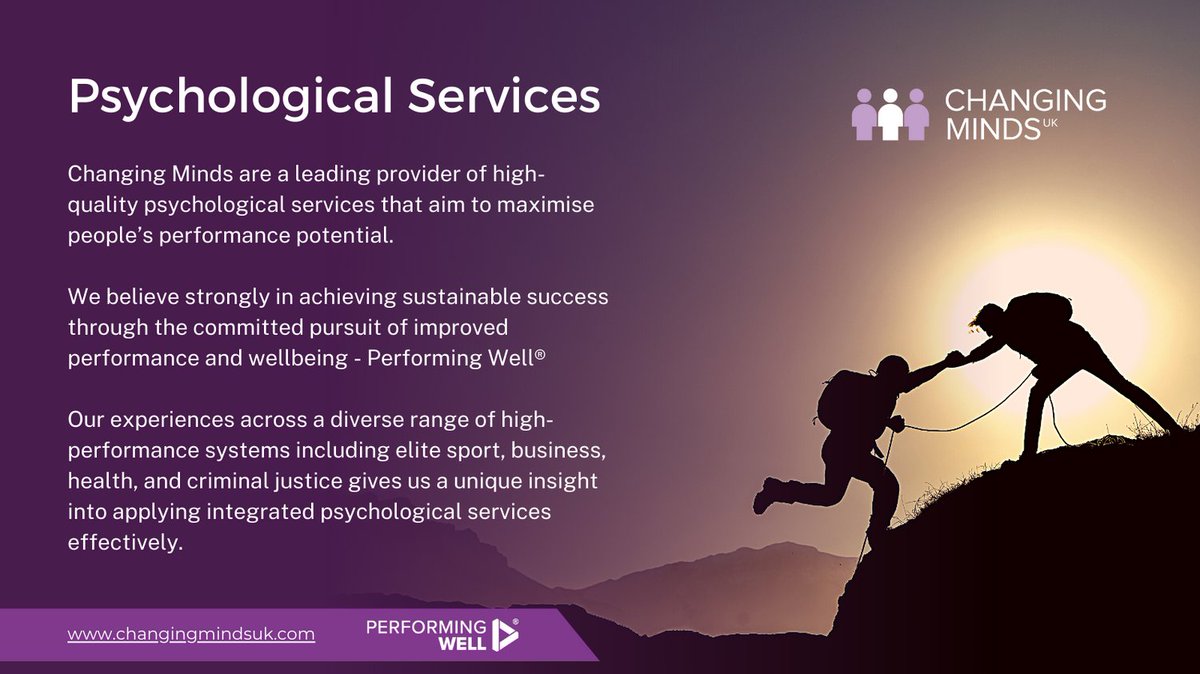 Psychological Services

CHANGING MINDS UK

Changing Minds are a leading provider of high-quality psychological services that aim to maximise people's performance potential.

We believe strongly in achieving sustainable success through the committed pursuit of improved performance and wellbeing - Performing Well®

Our experiences across a diverse range of high-performance systems including elite sport, business, health, and criminal justice gives us a unique insight into applying integrated psychological services effectively.

www.changingmindsuk.com

PERFORMING WELL